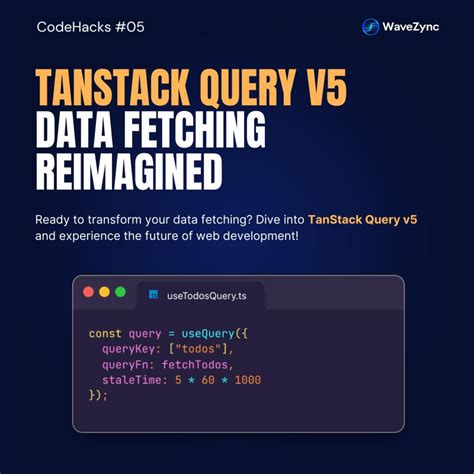 CodeHacks #05

WaveZync

TANSTACK QUERY V5
DATA FETCHING
REIMAGINED

Ready to transform your data fetching? Dive into TanStack Query v5 and experience the future of web development!

useTodosQuery.ts

const query = useQuery({
  queryKey: ["todos"],
  queryFn: fetchTodos,
  staleTime: 5 * 60 * 1000
});